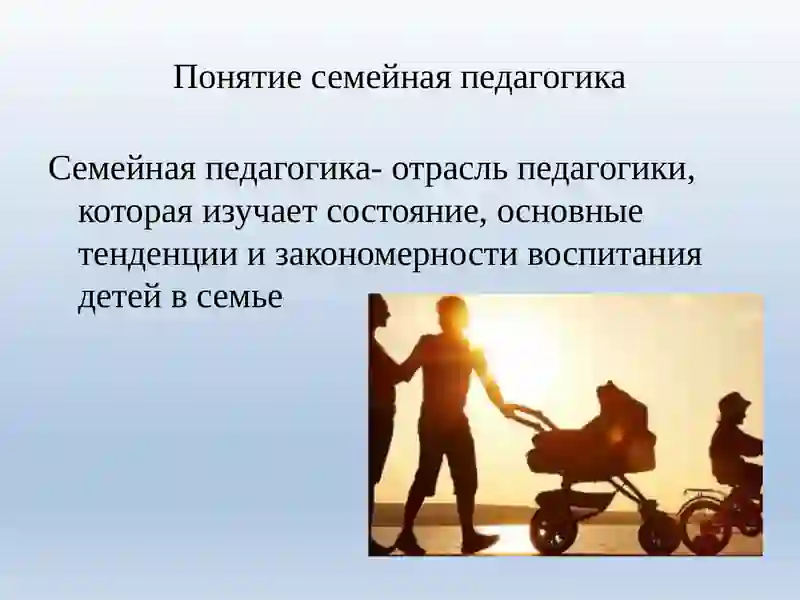 Понятие семейная педагогика

Семейная педагогика- отрасль педагогики, которая изучает состояние, основные тенденции и закономерности воспитания детей в семье